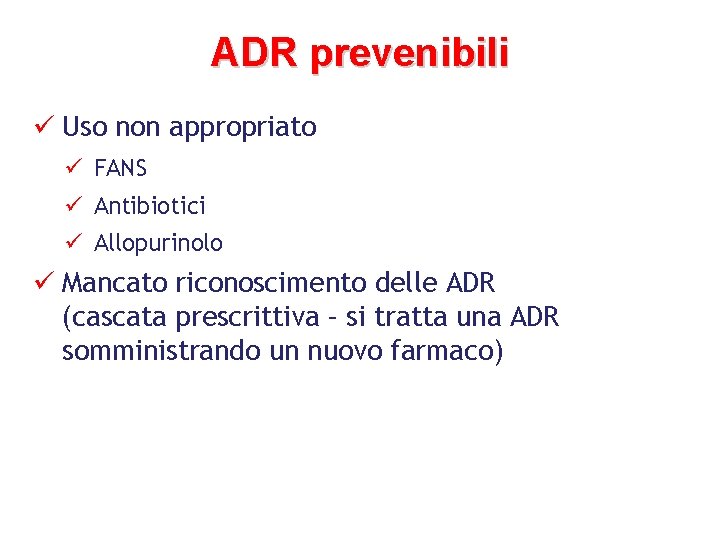 ADR prevenibili

✓ Uso non appropriato

✓ FANS

✓ Antibiotici

✓ Allopurinolo

✓ Mancato riconoscimento delle ADR (cascata prescrittiva – si tratta una ADR somministrando un nuovo farmaco)